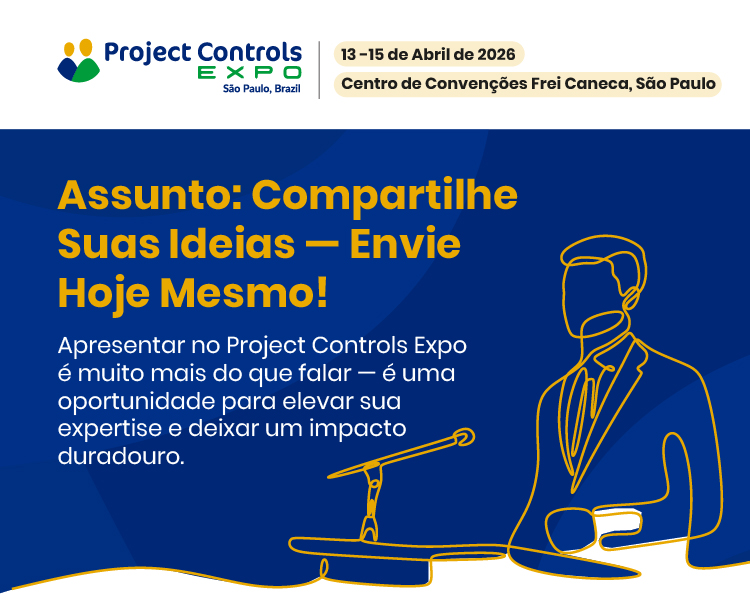 Project Controls
EXPO
São Paulo, Brazil

13 -15 de Abril de 2026

Centro de Convenções Frei Caneca, São Paulo

Assunto: Compartilhe Suas Ideias — Envie Hoje Mesmo!

Apresentar no Project Controls Expo é muito mais do que falar — é uma oportunidade para elevar sua expertise e deixar um impacto duradouro.